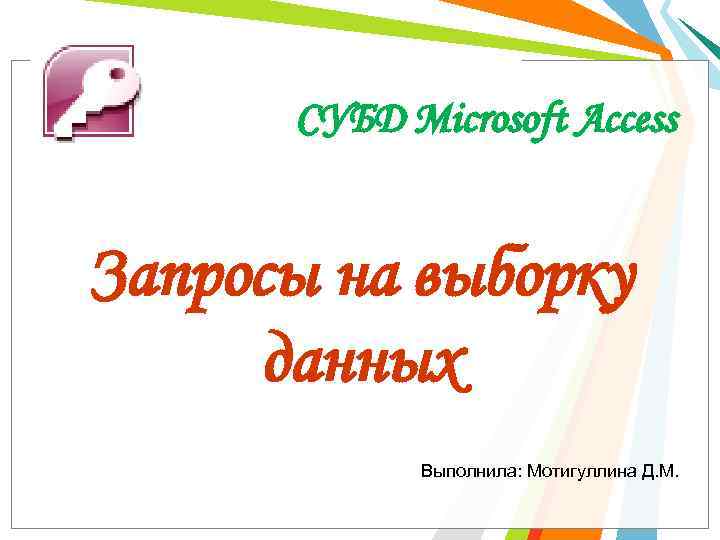 СУБД Microsoft Access

Запросы на выборку данных

Выполнила: Мотигуллина Д.М.